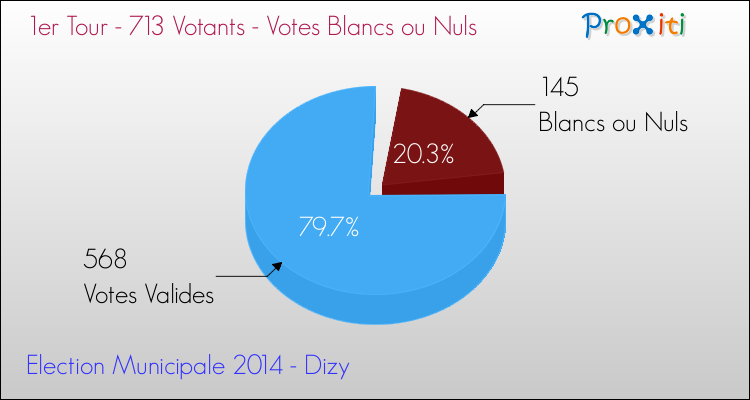 1er Tour - 713 Votants - Votes Blancs ou Nuls

Proxiti

145
Blancs ou Nuls

20.3%

79.7%

568
Votes Valides

Election Municipale 2014 - Dizy